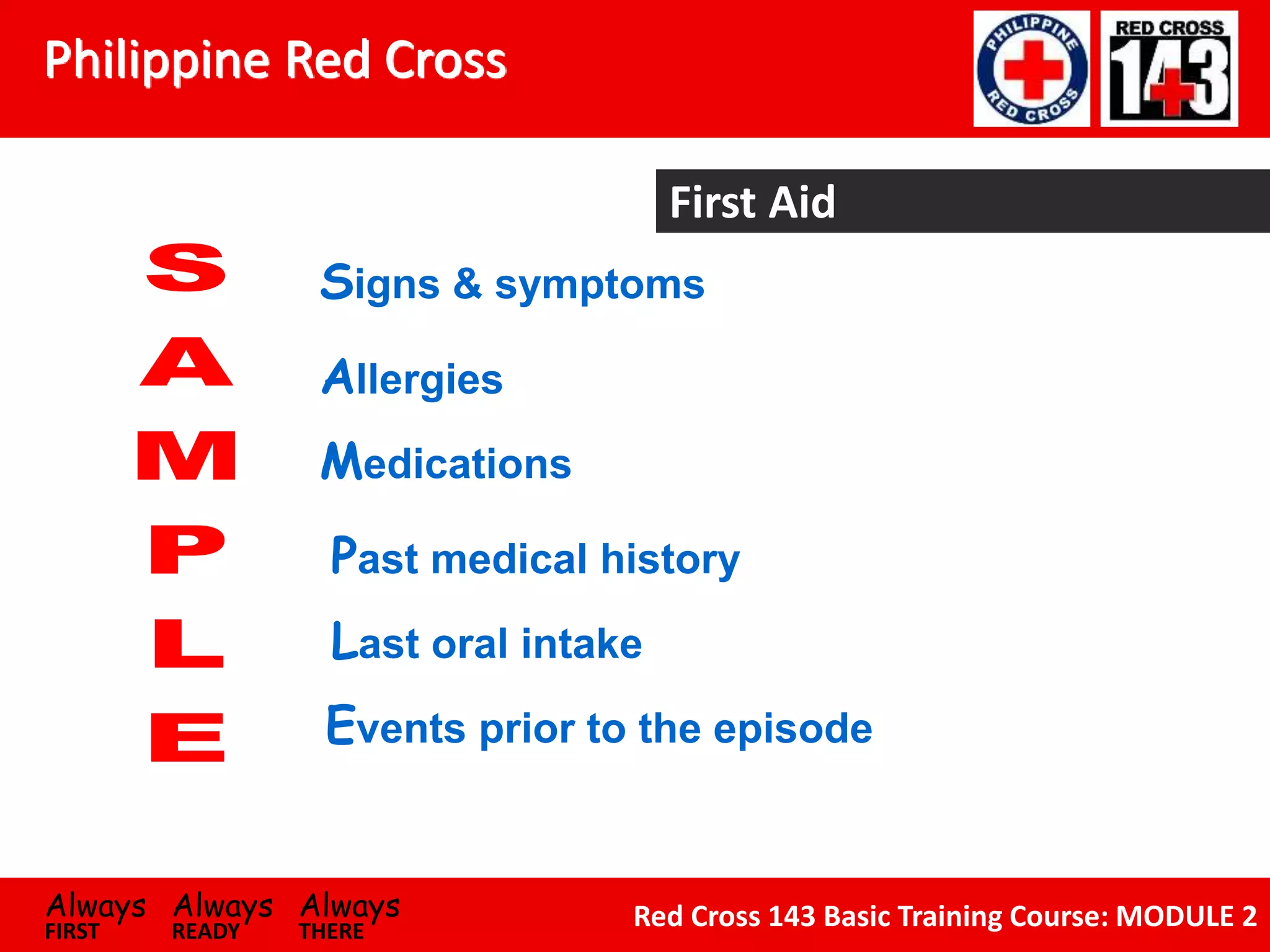 Philippine Red Cross

PHILIPPINE RED CROSS

RED CROSS 143

First Aid

S Signs & symptoms

A Allergies

M Medications

P Past medical history

L Last oral intake

E Events prior to the episode

Always FIRST Always READY Always THERE

Red Cross 143 Basic Training Course: MODULE 2